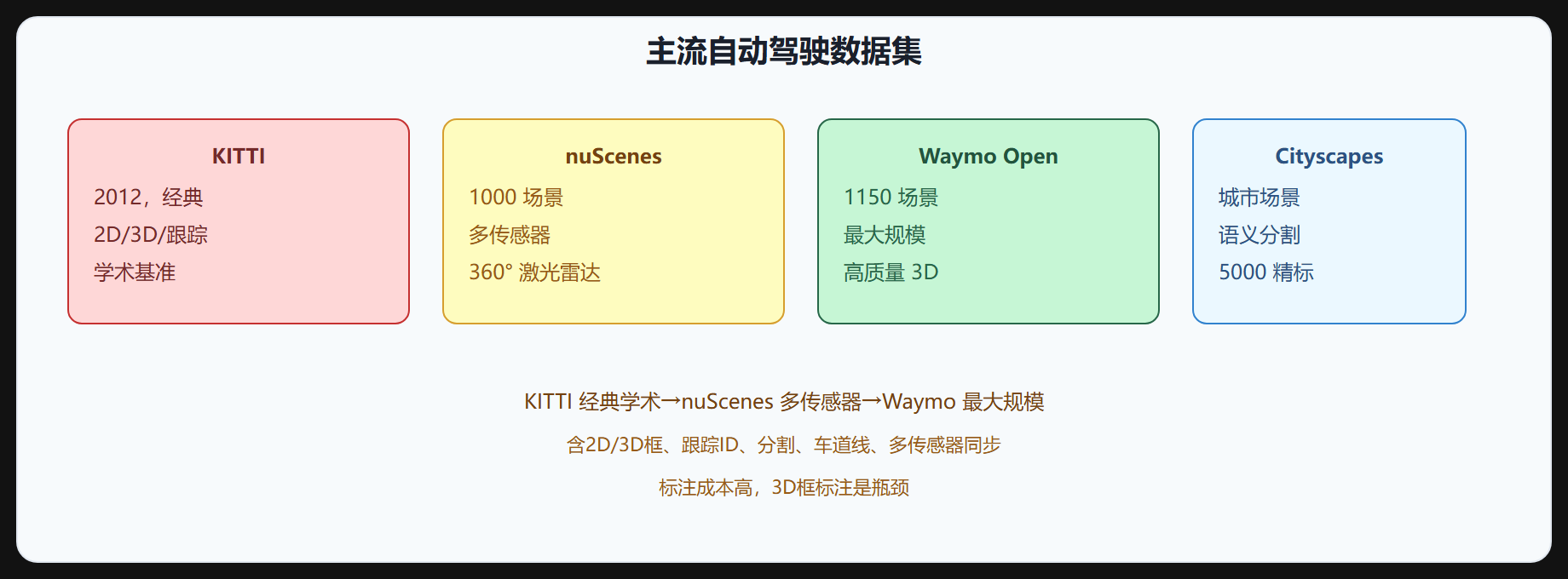 主流自动驾驶数据集

KITTI
2012，经典
2D/3D/跟踪
学术基准

nuScenes
1000 场景
多传感器
360° 激光雷达

Waymo Open
1150 场景
最大规模
高质量 3D

Cityscapes
城市场景
语义分割
5000 精标

KITTI 经典学术→nuScenes 多传感器→Waymo 最大规模

含2D/3D框、跟踪ID、分割、车道线、多传感器同步

标注成本高，3D框标注是瓶颈